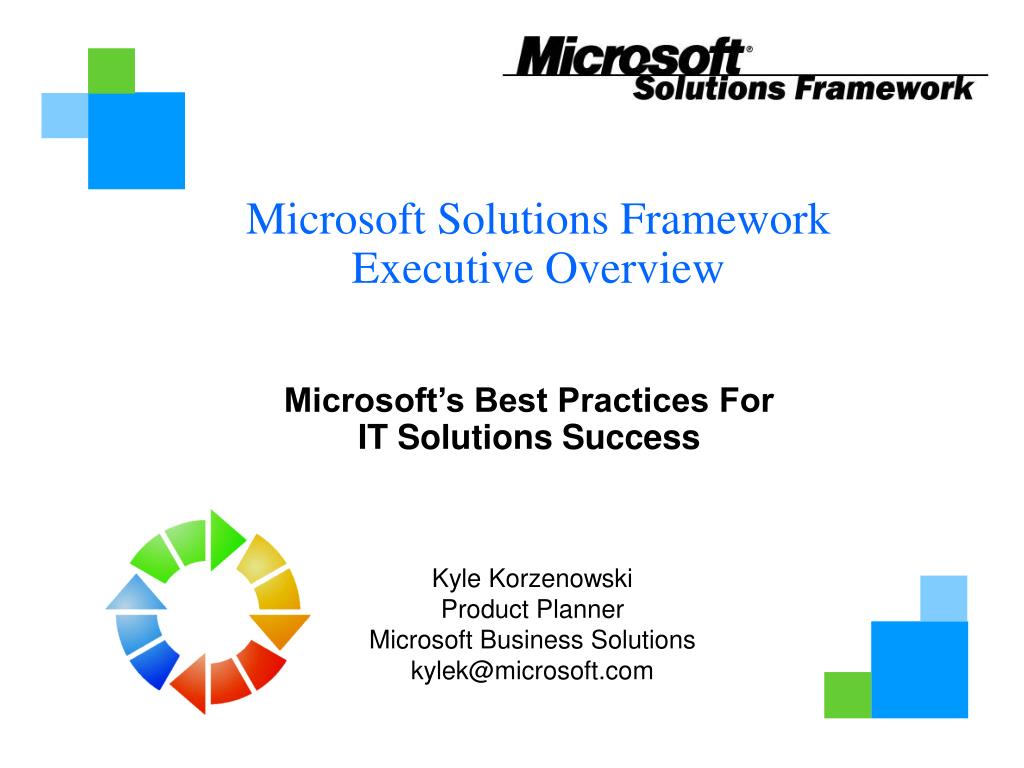 Microsoft®
Solutions Framework

Microsoft Solutions Framework
Executive Overview

Microsoft's Best Practices For
IT Solutions Success

Kyle Korzenowski
Product Planner
Microsoft Business Solutions
kylek@microsoft.com